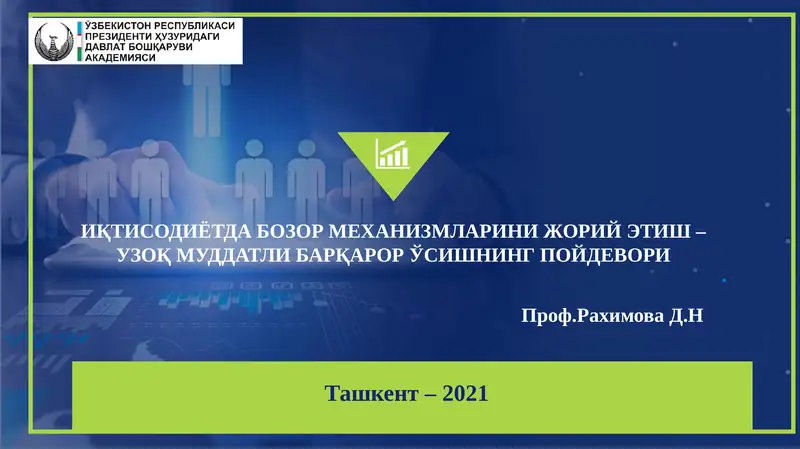 ЎЗБЕКИСТОН РЕСПУБЛИКАСИ
ПРЕЗИДЕНТИ ҲУЗУРИДАГИ
ДАВЛАТ БОШҚАРУВИ
АКАДЕМИЯСИ

ИҚТИСОДИЁТДА БОЗОР МЕХАНИЗМЛАРИНИ ЖОРИЙ ЭТИШ – УЗОҚ МУДДАТЛИ БАРҚАРОР ЎСИШНИНГ ПОЙДЕВОРИ

Проф.Рахимова Д.Н

Ташкент – 2021